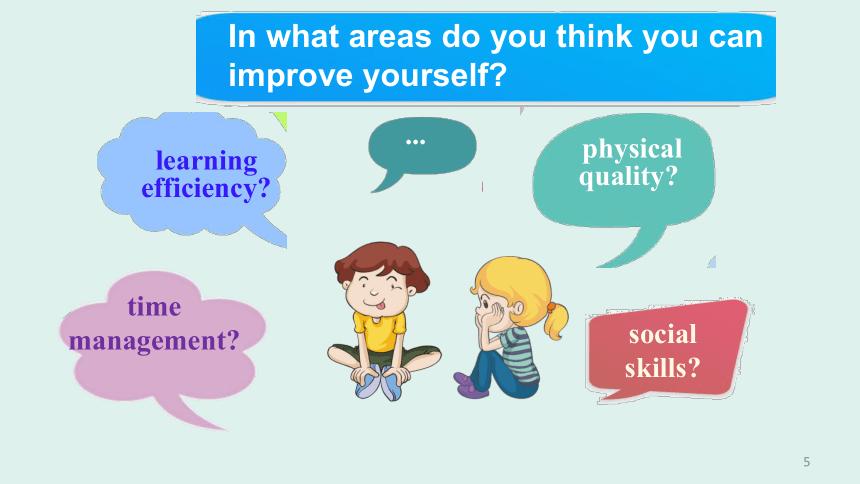 In what areas do you think you can improve yourself?

learning efficiency?

...

physical quality?

time management?

social skills?

5